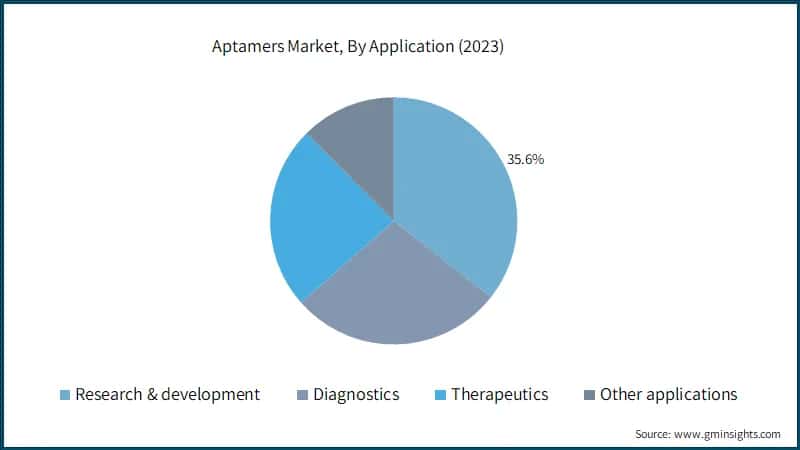 Aptamers Market, By Application (2023)

35.6%

Research & development
Diagnostics
Therapeutics
Other applications

Source: www.gminsights.com